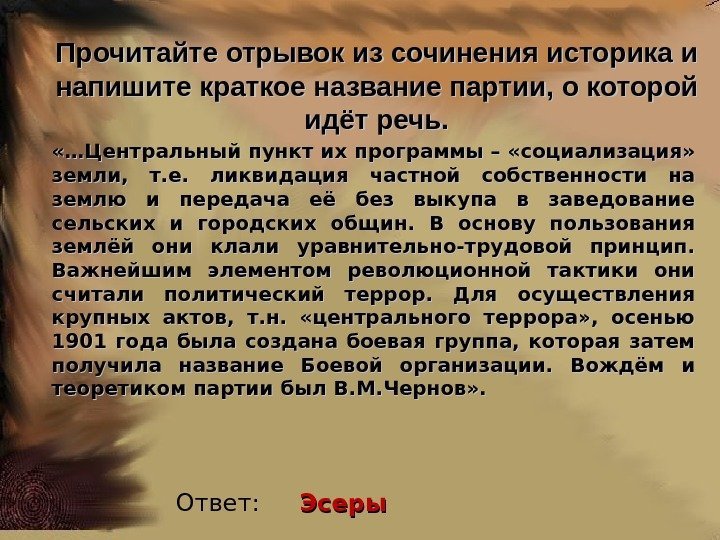 Прочитайте отрывок из сочинения историка и напишите краткое название партии, о которой идёт речь.

«…Центральный пункт их программы – «социализация» земли, т.е. ликвидация частной собственности на землю и передача её без выкупа в заведование сельских и городских общин. В основу пользования землёй они клали уравнительно-трудовой принцип. Важнейшим элементом революционной тактики они считали политический террор. Для осуществления крупных актов, т.н. «центрального террора», осенью 1901 года была создана боевая группа, которая затем получила название Боевой организации. Вождём и теоретиком партии был В.М.Чернов».

Ответ: Эсеры